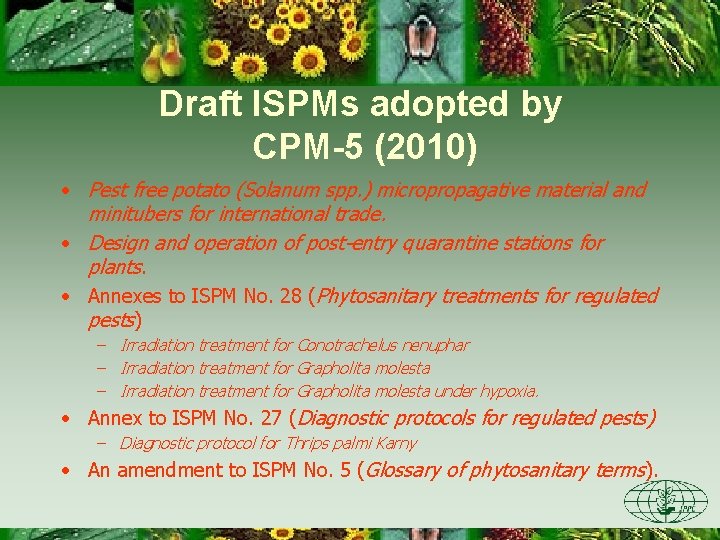 Draft ISPMs adopted by CPM-5 (2010)

• Pest free potato (Solanum spp.) micropropagative material and minitubers for international trade.
• Design and operation of post-entry quarantine stations for plants.
• Annexes to ISPM No. 28 (Phytosanitary treatments for regulated pests)
 – Irradiation treatment for Conotrachelus nenuphar
 – Irradiation treatment for Grapholita molesta
 – Irradiation treatment for Grapholita molesta under hypoxia.
• Annex to ISPM No. 27 (Diagnostic protocols for regulated pests)
 – Diagnostic protocol for Thrips palmi Karny
• An amendment to ISPM No. 5 (Glossary of phytosanitary terms).

IPPC